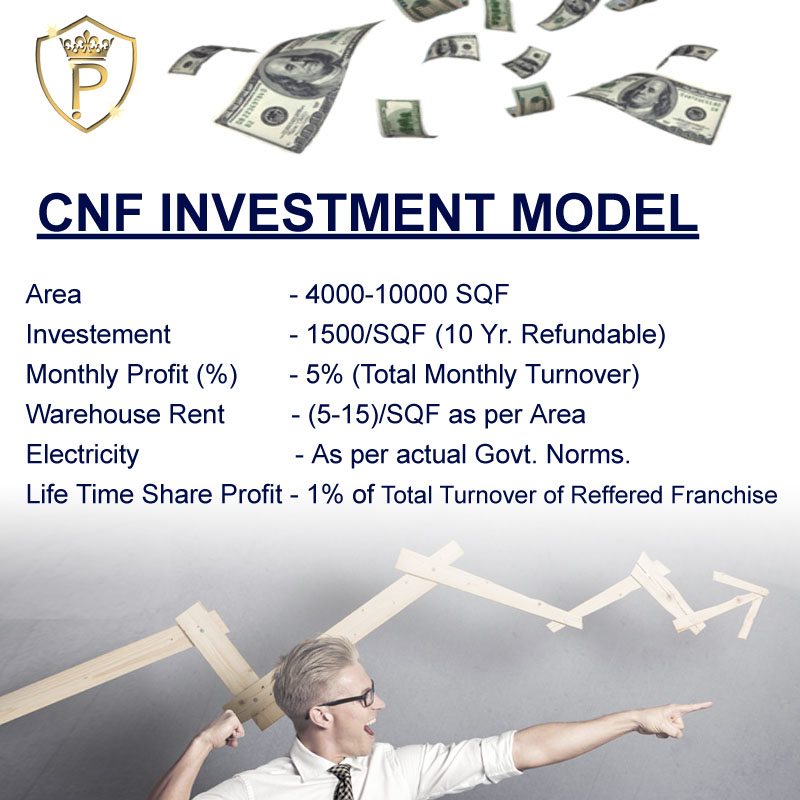 P

CNF INVESTMENT MODEL

Area - 4000-10000 SQF
Investement - 1500/SQF (10 Yr. Refundable)
Monthly Profit (%) - 5% (Total Monthly Turnover)
Warehouse Rent - (5-15)/SQF as per Area
Electricity - As per actual Govt. Norms.
Life Time Share Profit - 1% of Total Turnover of Reffered Franchise